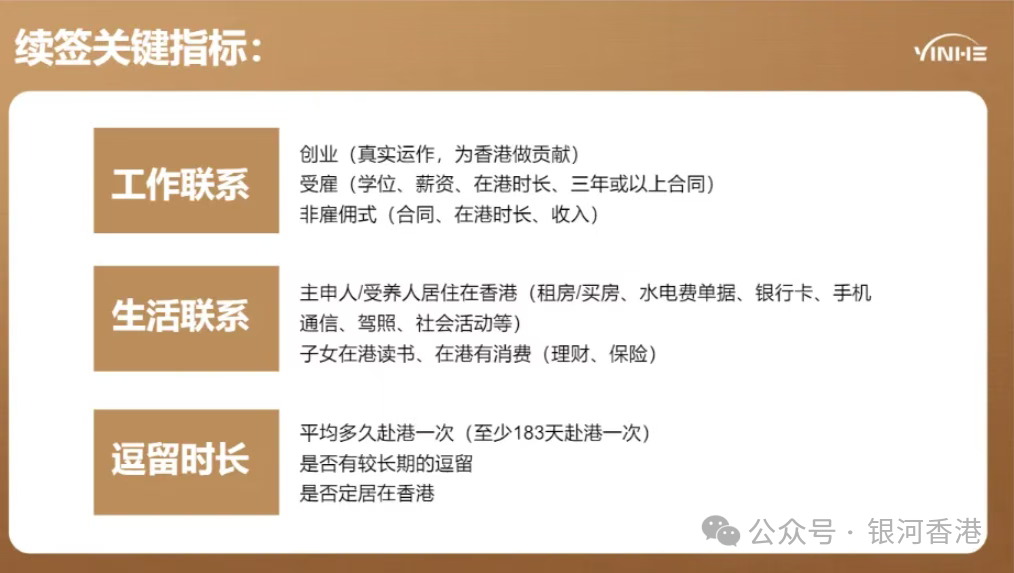 续签关键指标：

YINHE

工作联系

创业（真实运作，为香港做贡献）
受雇（学位、薪资、在港时长、三年或以上合同）
非雇佣式（合同、在港时长、收入）

生活联系

主申人/受养人居住在香港（租房/买房、水电费单据、银行卡、手机通信、驾照、社会活动等）
子女在港读书、在港有消费（理财、保险）

逗留时长

平均多久赴港一次（至少183天赴港一次）
是否有较长期的逗留
是否定居在香港

公众号 · 银河香港